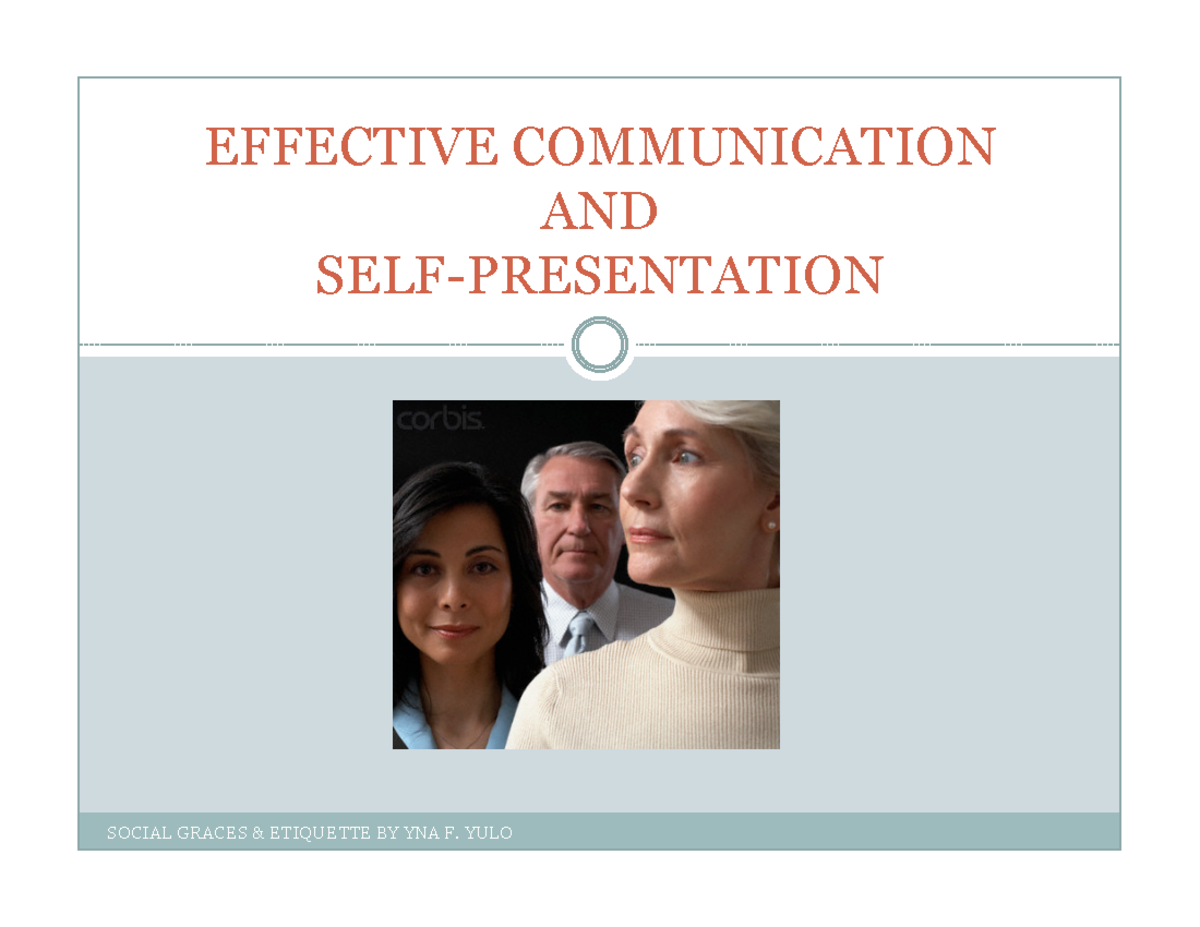 EFFECTIVE COMMUNICATION
AND
SELF-PRESENTATION

corbis.

SOCIAL GRACES & ETIQUETTE BY YNA F. YULO